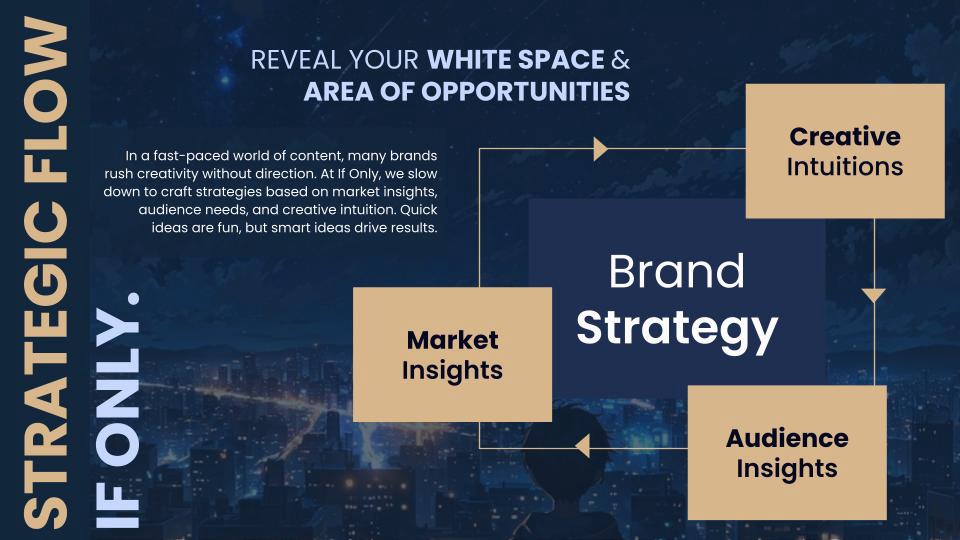 STRATEGIC FLOW

IF ONLY.

REVEAL YOUR WHITE SPACE & AREA OF OPPORTUNITIES

In a fast-paced world of content, many brands rush creativity without direction. At If Only, we slow down to craft strategies based on market insights, audience needs, and creative intuition. Quick ideas are fun, but smart ideas drive results.

Creative Intuitions

Brand Strategy

Market Insights

Audience Insights